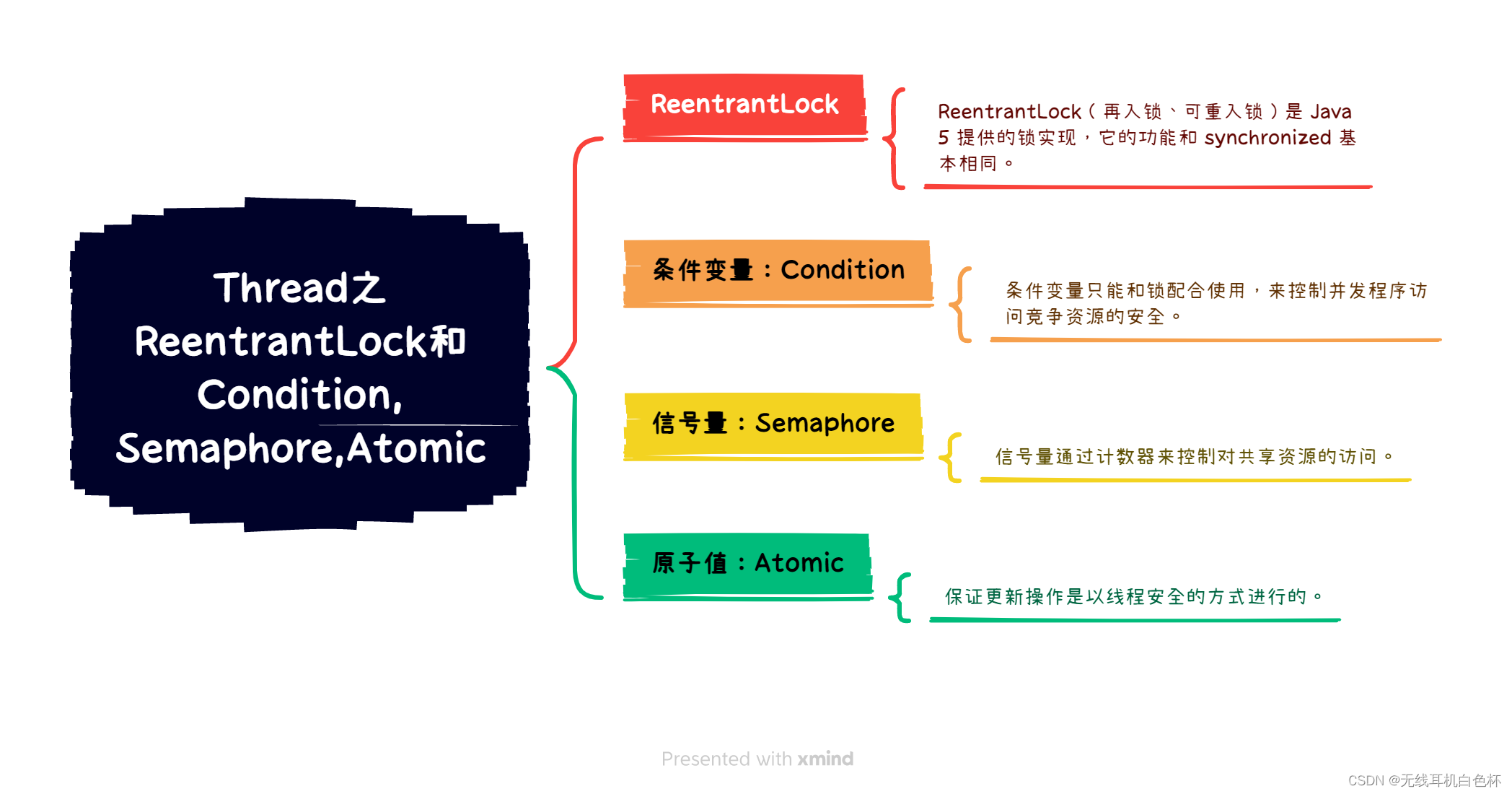 Thread之 ReentrantLock和 Condition, Semaphore,Atomic

ReentrantLock

ReentrantLock（再入锁、可重入锁）是 Java 5 提供的锁实现，它的功能和 synchronized 基本相同。

条件变量：Condition

条件变量只能和锁配合使用，来控制并发程序访问竞争资源的安全。

信号量：Semaphore

信号量通过计数器来控制对共享资源的访问。

原子值：Atomic

保证更新操作是以线程安全的方式进行的。

Presented with xmind

CSDN @无线耳机白色杯